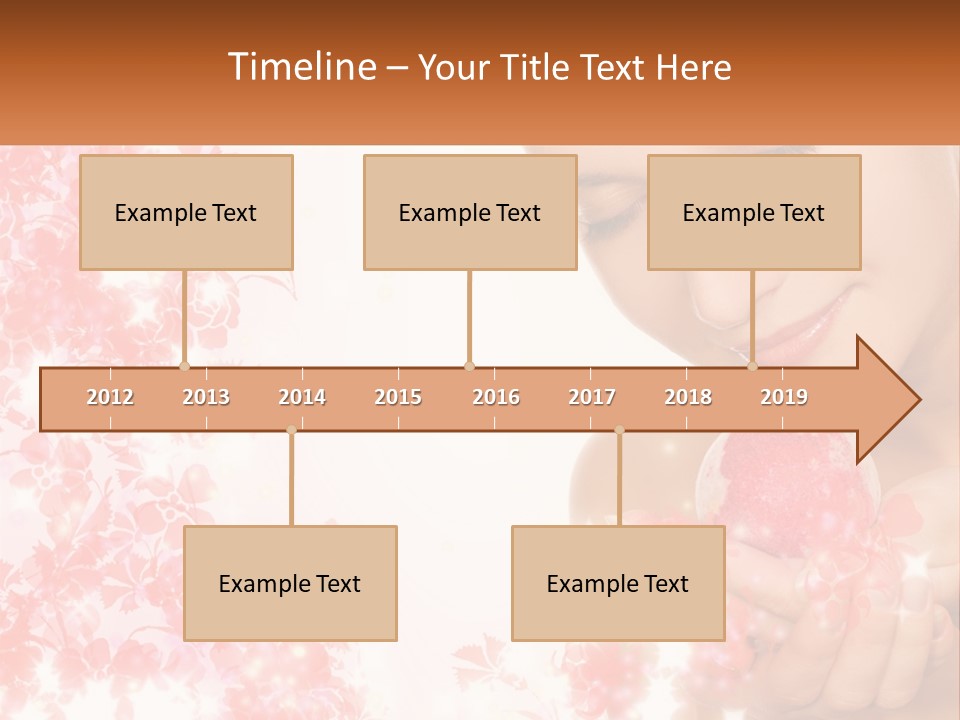 Timeline – Your Title Text Here

Example Text

Example Text

Example Text

2012 2013 2014 2015 2016 2017 2018 2019

Example Text

Example Text